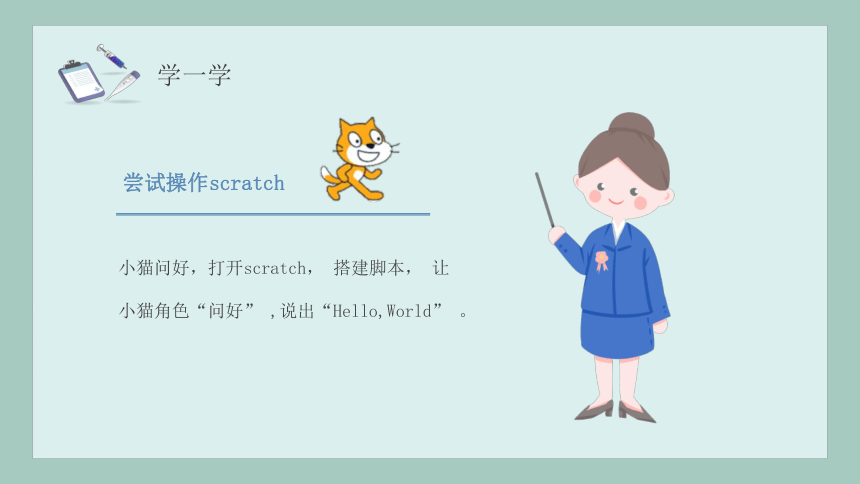 学一学

尝试操作scratch

小猫问好，打开scratch， 搭建脚本， 让小猫角色“问好” ,说出“Hello,World” 。